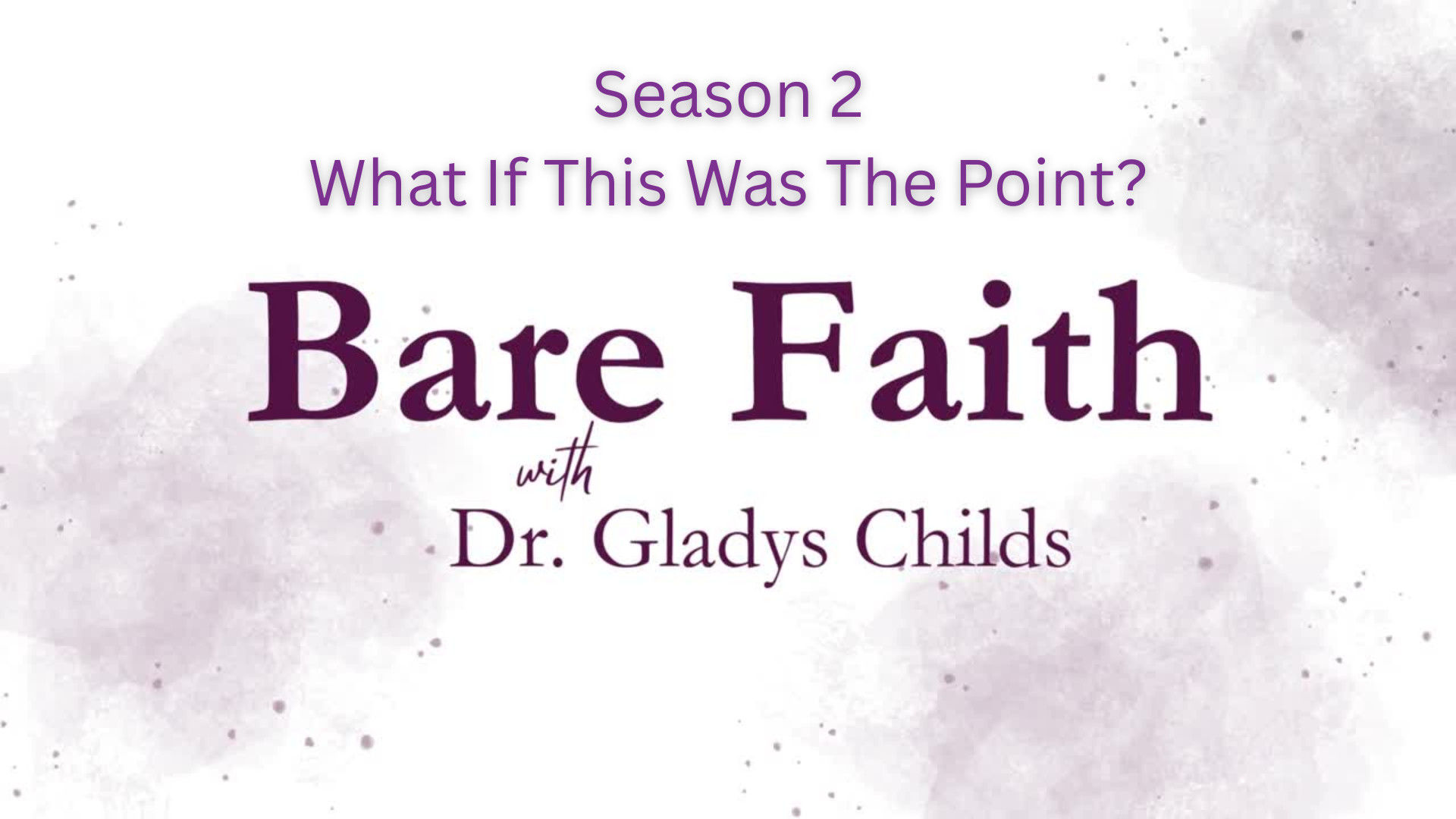 Season 2
What If This Was The Point?

Bare Faith
with
Dr. Gladys Childs